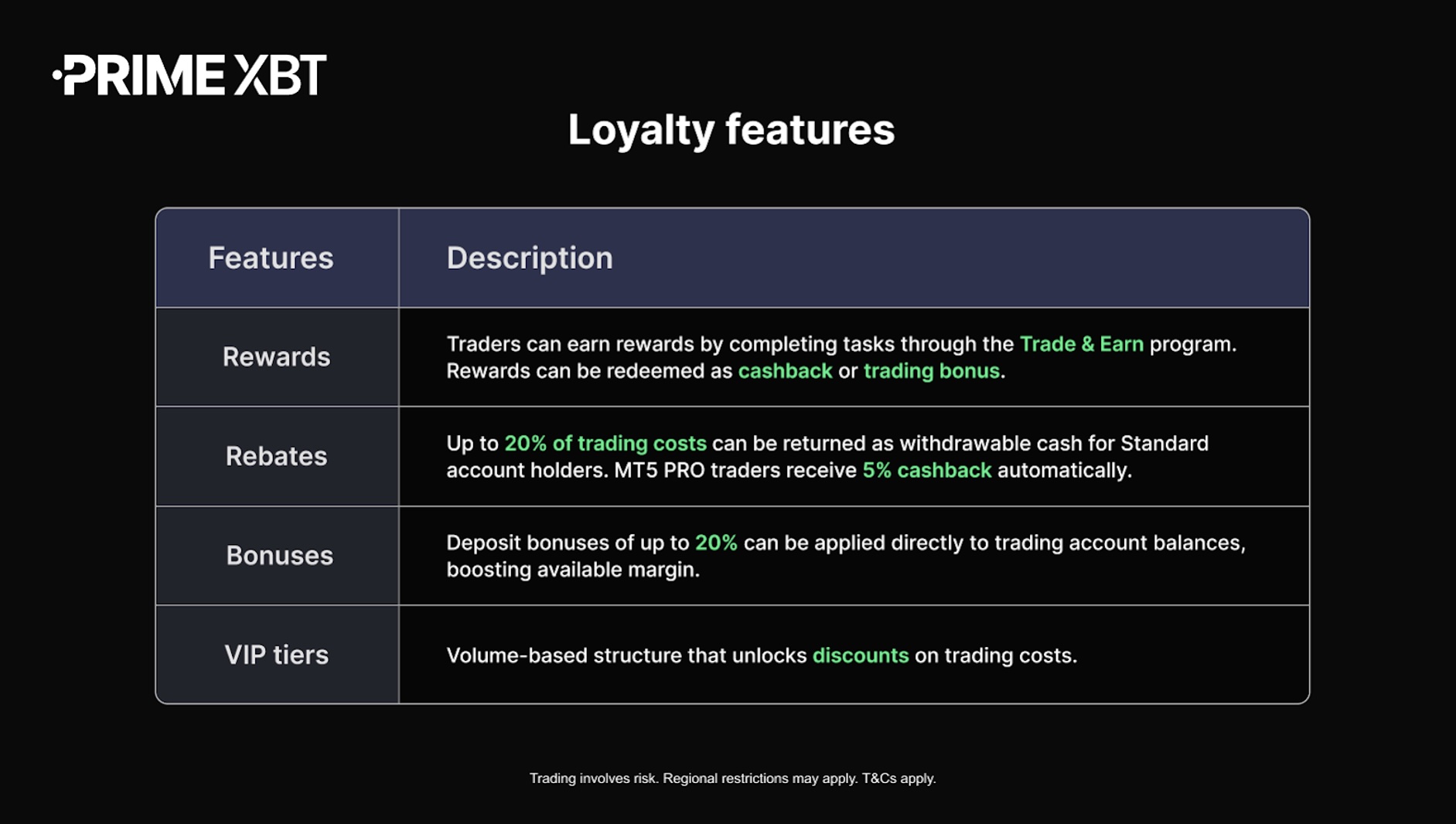 PRIME XBT

Loyalty features

| Features | Description |
|---|---|
| Rewards | Traders can earn rewards by completing tasks through the Trade & Earn program. Rewards can be redeemed as cashback or trading bonus. |
| Rebates | Up to 20% of trading costs can be returned as withdrawable cash for Standard account holders. MT5 PRO traders receive 5% cashback automatically. |
| Bonuses | Deposit bonuses of up to 20% can be applied directly to trading account balances, boosting available margin. |
| VIP tiers | Volume-based structure that unlocks discounts on trading costs. |

Trading involves risk. Regional restrictions may apply. T&Cs apply.